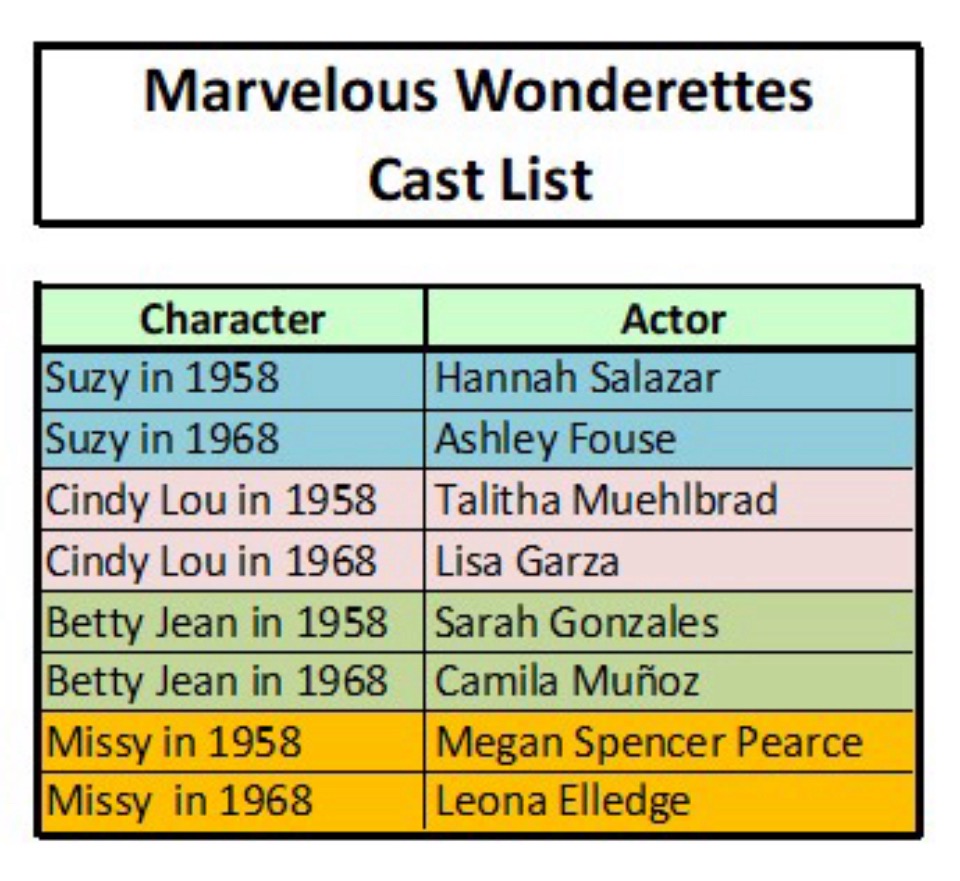 Marvelous Wonderettes
Cast List

| Character | Actor |
|---|---|
| Suzy in 1958 | Hannah Salazar |
| Suzy in 1968 | Ashley Fouse |
| Cindy Lou in 1958 | Talitha Muehlbrad |
| Cindy Lou in 1968 | Lisa Garza |
| Betty Jean in 1958 | Sarah Gonzales |
| Betty Jean in 1968 | Camila Muñoz |
| Missy in 1958 | Megan Spencer Pearce |
| Missy in 1968 | Leona Elledge |